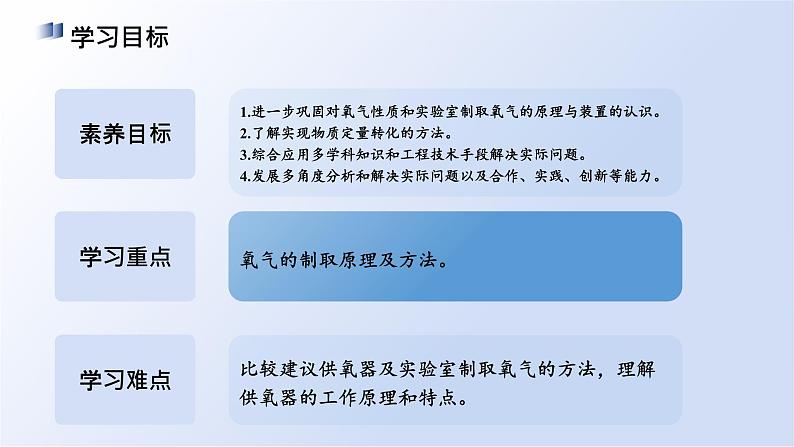 学习目标

素养目标

1.进一步巩固对氧气性质和实验室制取氧气的原理与装置的认识。
2.了解实现物质定量转化的方法。
3.综合应用多学科知识和工程技术手段解决实际问题。
4.发展多角度分析和解决实际问题以及合作、实践、创新等能力。

学习重点

氧气的制取原理及方法。

学习难点

比较建议供氧器及实验室制取氧气的方法，理解供氧器的工作原理和特点。